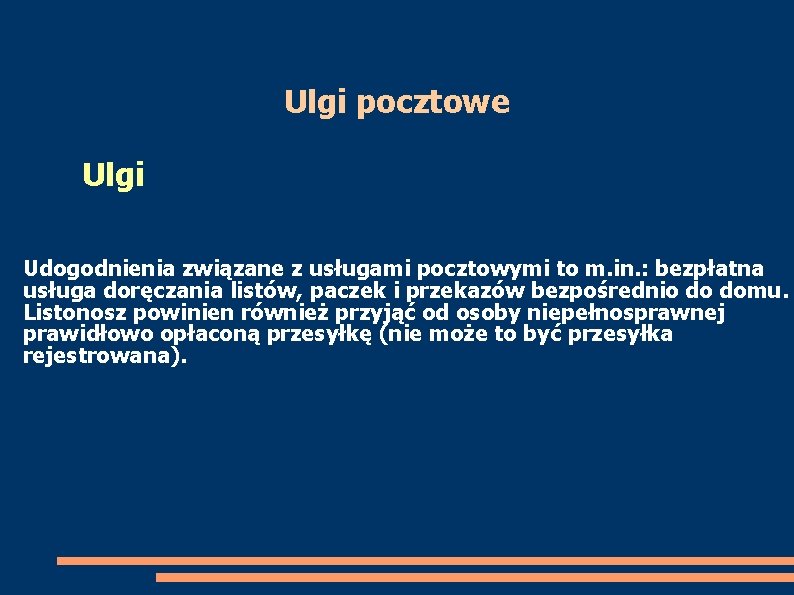 Ulgi pocztowe

Ulgi

Udogodnienia związane z usługami pocztowymi to m.in.: bezpłatna usługa doręczania listów, paczek i przekazów bezpośrednio do domu. Listonosz powinien również przyjąć od osoby niepełnosprawnej prawidłowo opłaconą przesyłkę (nie może to być przesyłka rejestrowana).